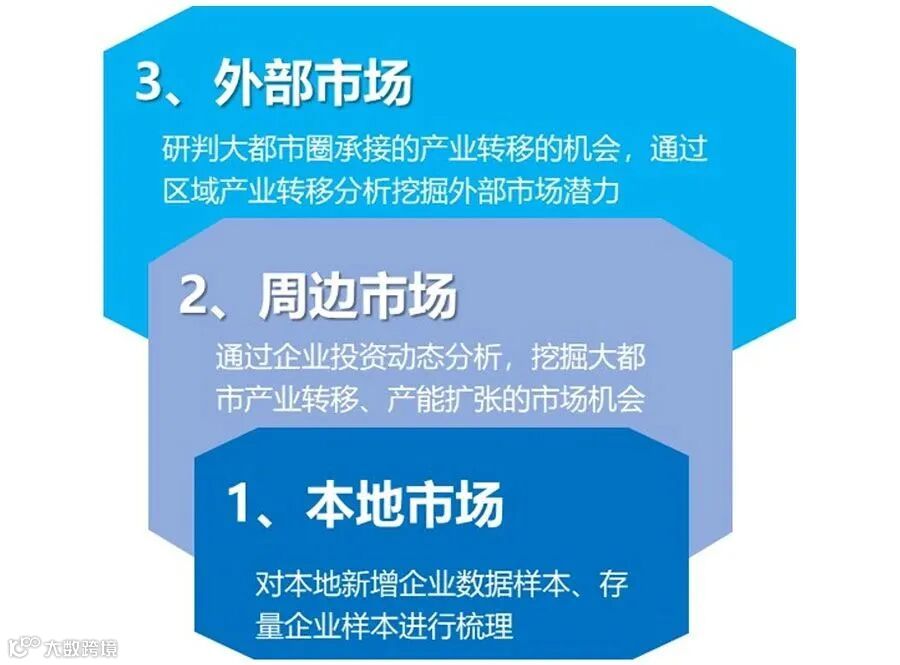 3、外部市场

研判大都市圈承接的产业转移的机会，通过区域产业转移分析挖掘外部市场潜力

2、周边市场

通过企业投资动态分析，挖掘大都市产业转移、产能扩张的市场机会

1、本地市场

对本地新增企业数据样本、存量企业样本进行梳理

大数跨境